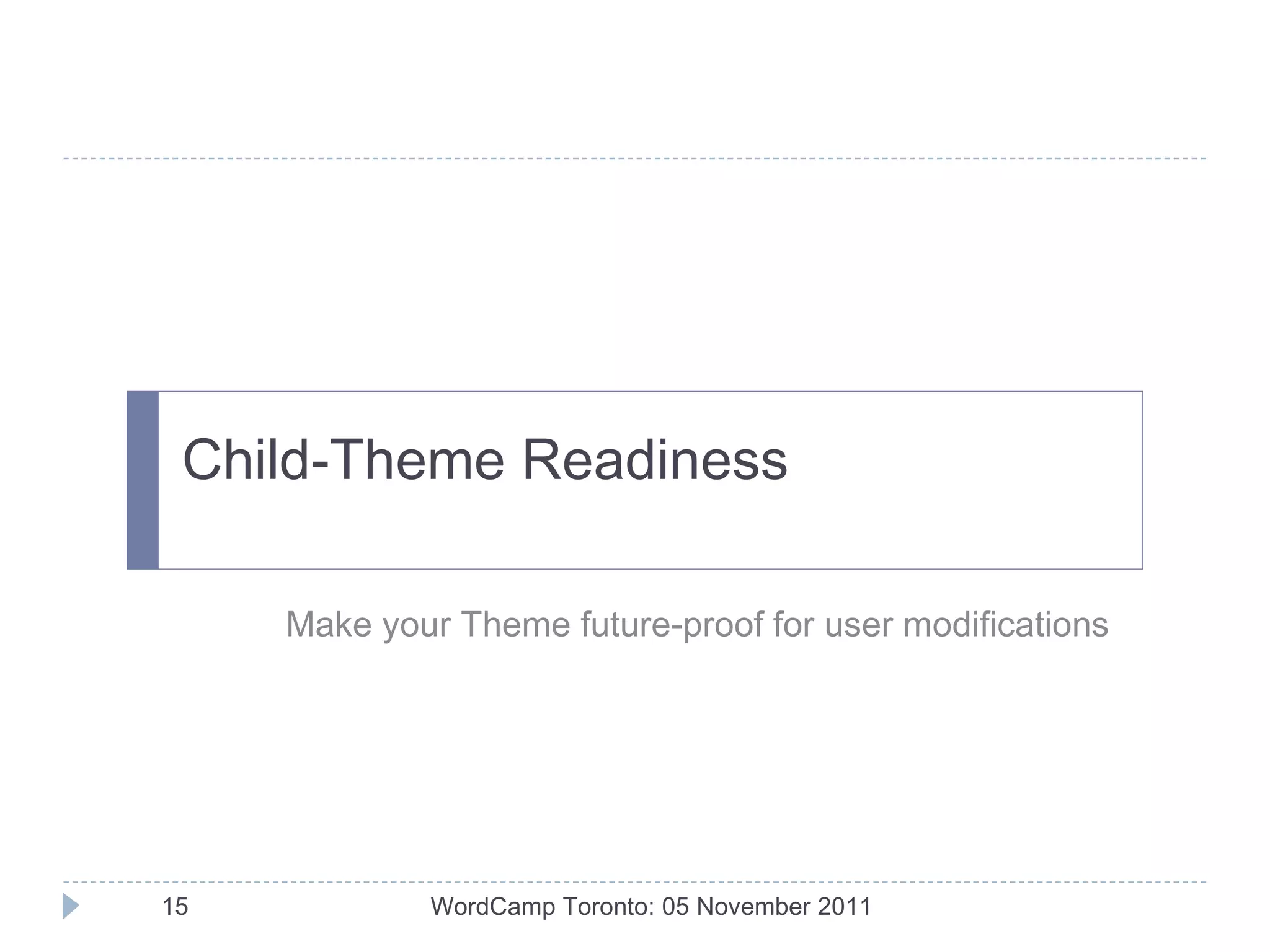 Child-Theme Readiness

Make your Theme future-proof for user modifications

15

WordCamp Toronto: 05 November 2011